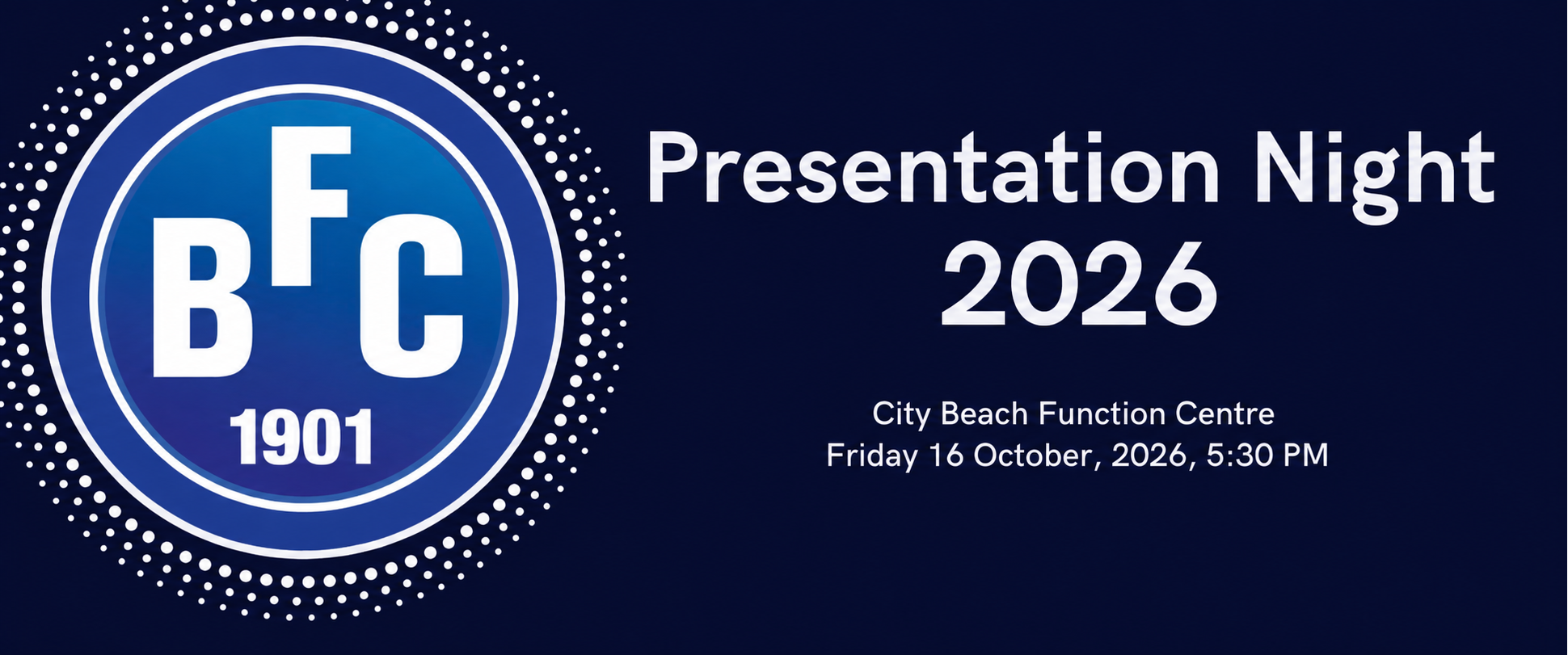 BFC
1901

Presentation Night 2026

City Beach Function Centre
Friday 16 October, 2026, 5:30 PM